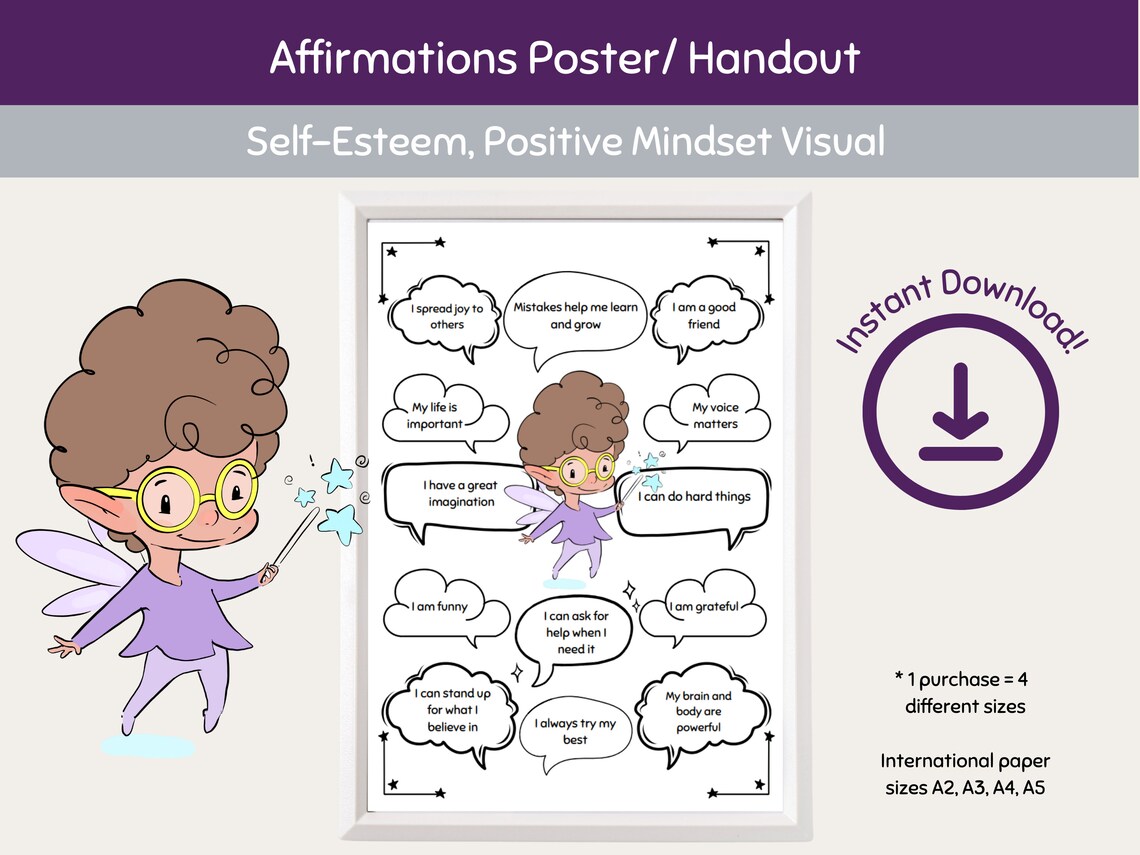 Affirmations Poster/ Handout

Self-Esteem, Positive Mindset Visual

I spread joy to others

Mistakes help me learn and grow

I am a good friend

My life is important

My voice matters

I have a great imagination

I can do hard things

I am funny

I can ask for help when I need it

I am grateful

I can stand up for what I believe in

I always try my best

My brain and body are powerful

Instant Download!

* 1 purchase = 4 different sizes

International paper sizes A2, A3, A4, A5